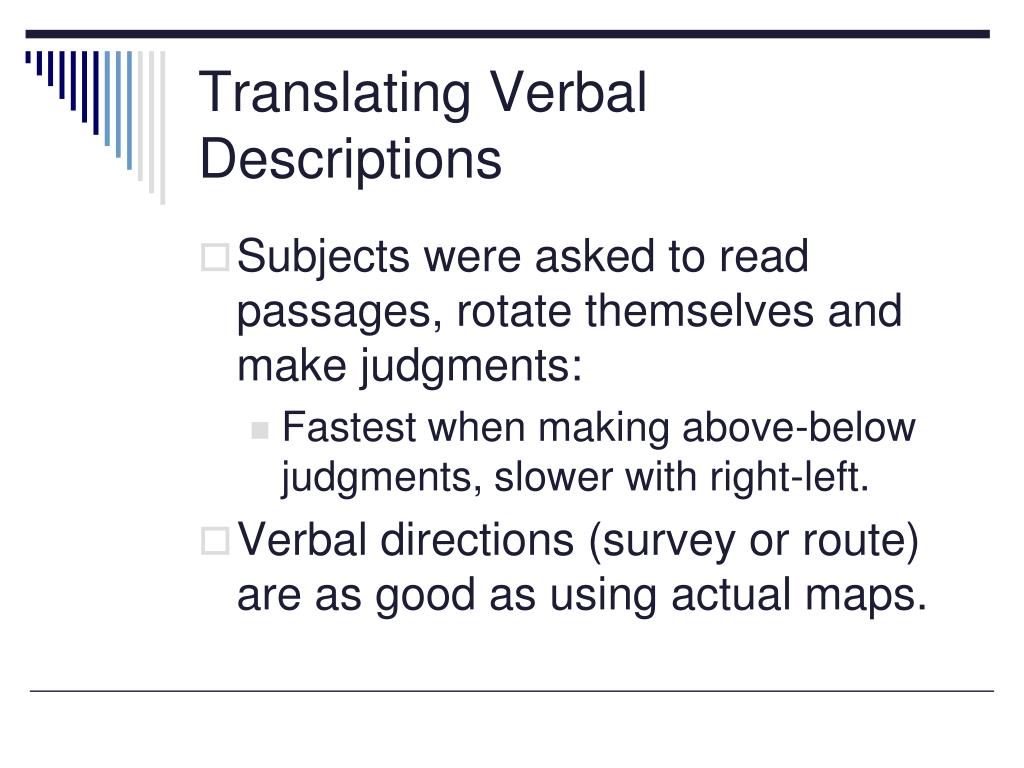 Translating Verbal Descriptions

Subjects were asked to read passages, rotate themselves and make judgments:

Fastest when making above-below judgments, slower with right-left.

Verbal directions (survey or route) are as good as using actual maps.